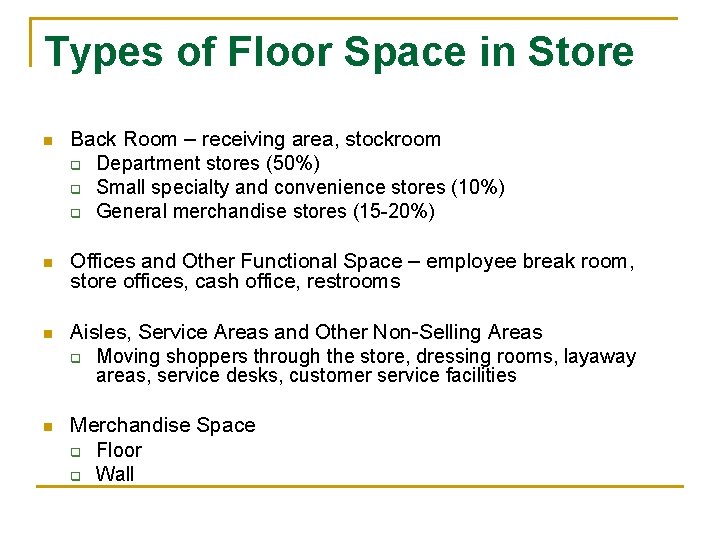 Types of Floor Space in Store

- Back Room – receiving area, stockroom
  - Department stores (50%)
  - Small specialty and convenience stores (10%)
  - General merchandise stores (15-20%)

- Offices and Other Functional Space – employee break room, store offices, cash office, restrooms

- Aisles, Service Areas and Other Non-Selling Areas
  - Moving shoppers through the store, dressing rooms, layaway areas, service desks, customer service facilities

- Merchandise Space
  - Floor
  - Wall